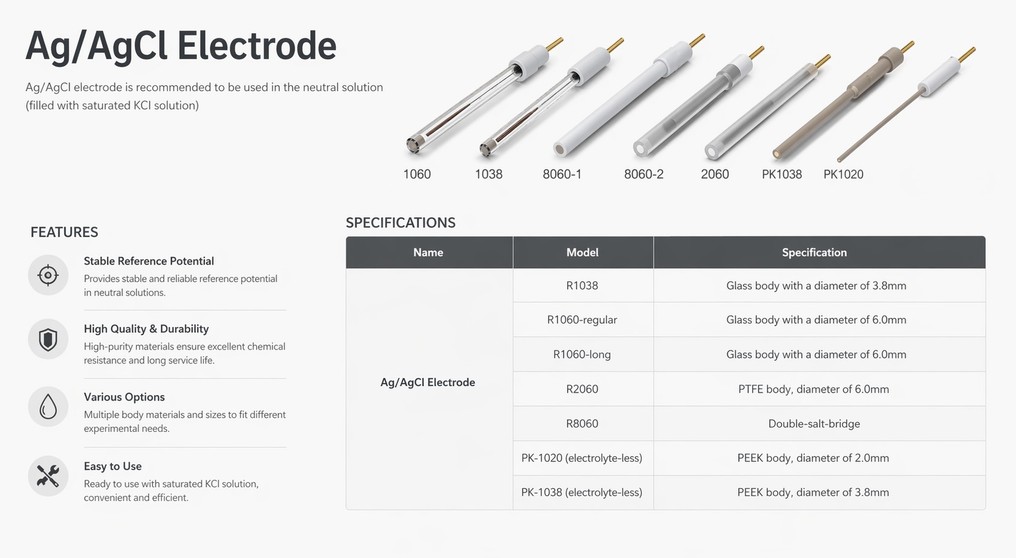 Ag/AgCl Electrode

Ag/AgCl electrode is recommended to be used in the neutral solution (filled with saturated KCl solution)

1060 1038 8060-1 8060-2 2060 PK1038 PK1020

FEATURES

Stable Reference Potential
Provides stable and reliable reference potential in neutral solutions.

High Quality & Durability
High-purity materials ensure excellent chemical resistance and long service life.

Various Options
Multiple body materials and sizes to fit different experimental needs.

Easy to Use
Ready to use with saturated KCl solution, convenient and efficient.

SPECIFICATIONS

| Name | Model | Specification |
|---|---|---|
| Ag/AgCl Electrode | R1038 | Glass body with a diameter of 3.8mm |
| | R1060-regular | Glass body with a diameter of 6.0mm |
| | R1060-long | Glass body with a diameter of 6.0mm |
| | R2060 | PTFE body, diameter of 6.0mm |
| | R8060 | Double-salt-bridge |
| | PK-1020 (electrolyte-less) | PEEK body, diameter of 2.0mm |
| | PK-1038 (electrolyte-less) | PEEK body, diameter of 3.8mm |